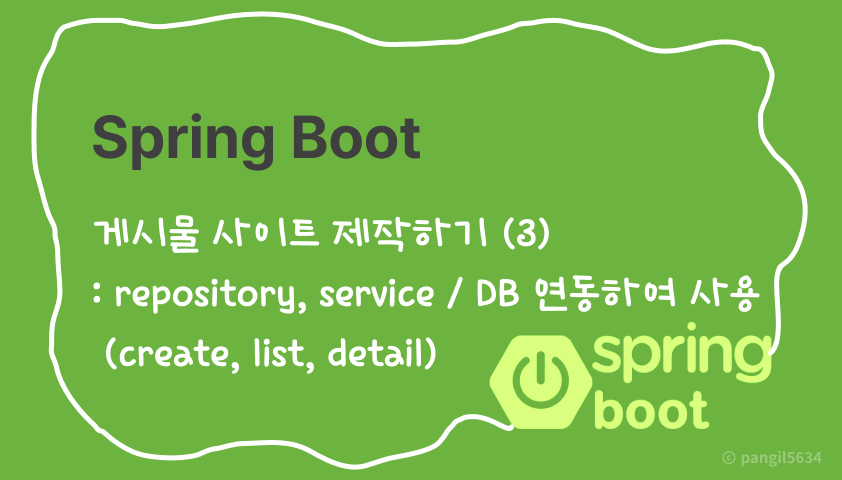 Spring Boot

게시물 사이트 제작하기 (3)
: repository, service / DB 연동하여 사용
(create, list, detail)

spring
boot

© pangil5634